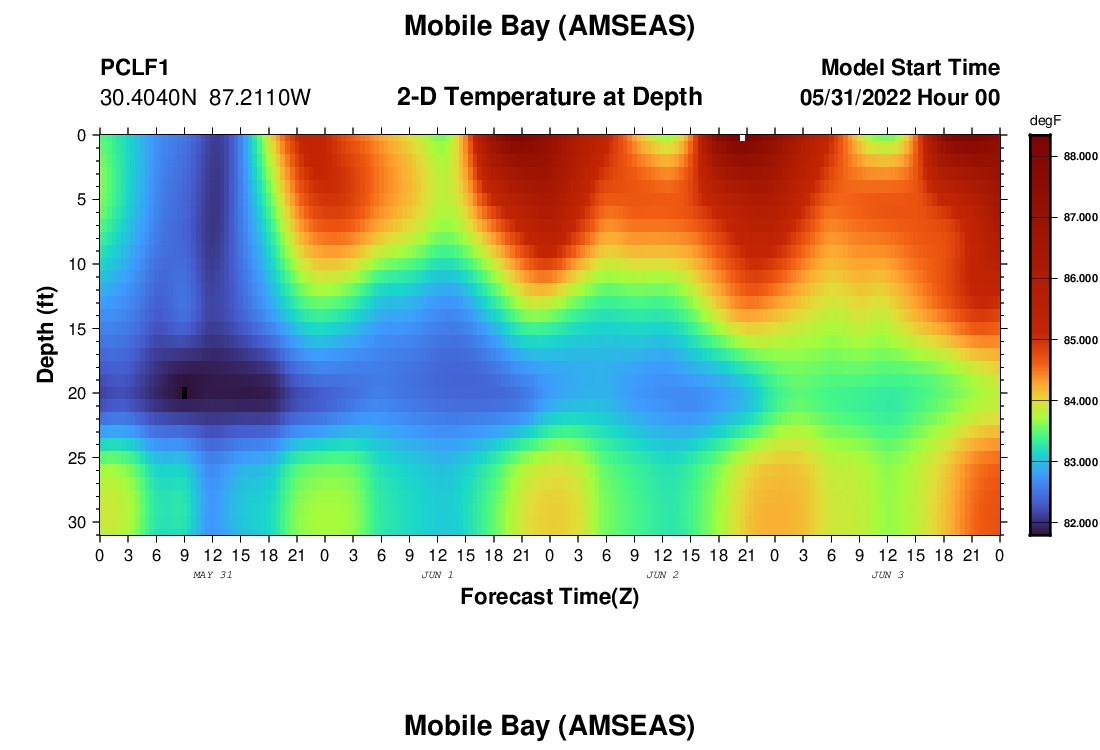 Mobile Bay (AMSEAS)

PCLF1
30.4040N 87.2110W

2-D Temperature at Depth

Model Start Time
05/31/2022 Hour 00

degF
88.000
87.000
86.000
85.000
84.000
83.000
82.000

Depth (ft)
0
5
10
15
20
25
30

0 3 6 9 12 15 18 21 0 3 6 9 12 15 18 21 0 3 6 9 12 15 18 21 0 3 6 9 12 15 18 21 0
MAY 31
JUN 1
JUN 2
JUN 3

Forecast Time(Z)

Mobile Bay (AMSEAS)